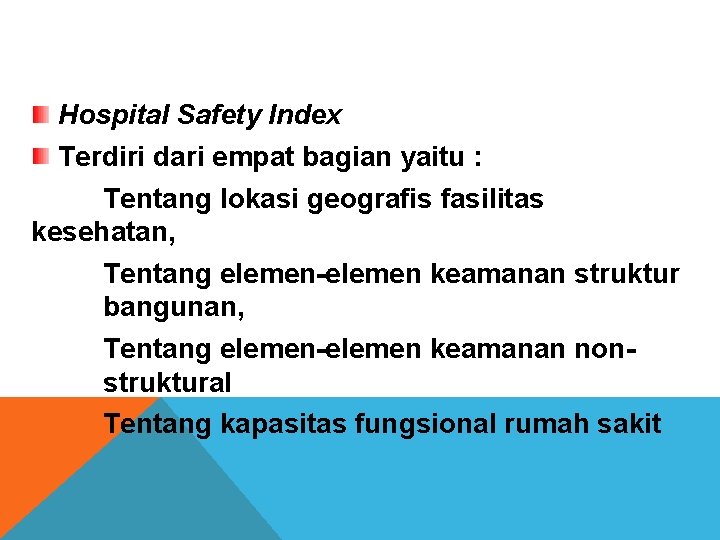 Hospital Safety Index

Terdiri dari empat bagian yaitu :

Tentang lokasi geografis fasilitas kesehatan,

Tentang elemen-elemen keamanan struktur bangunan,

Tentang elemen-elemen keamanan non-struktural

Tentang kapasitas fungsional rumah sakit